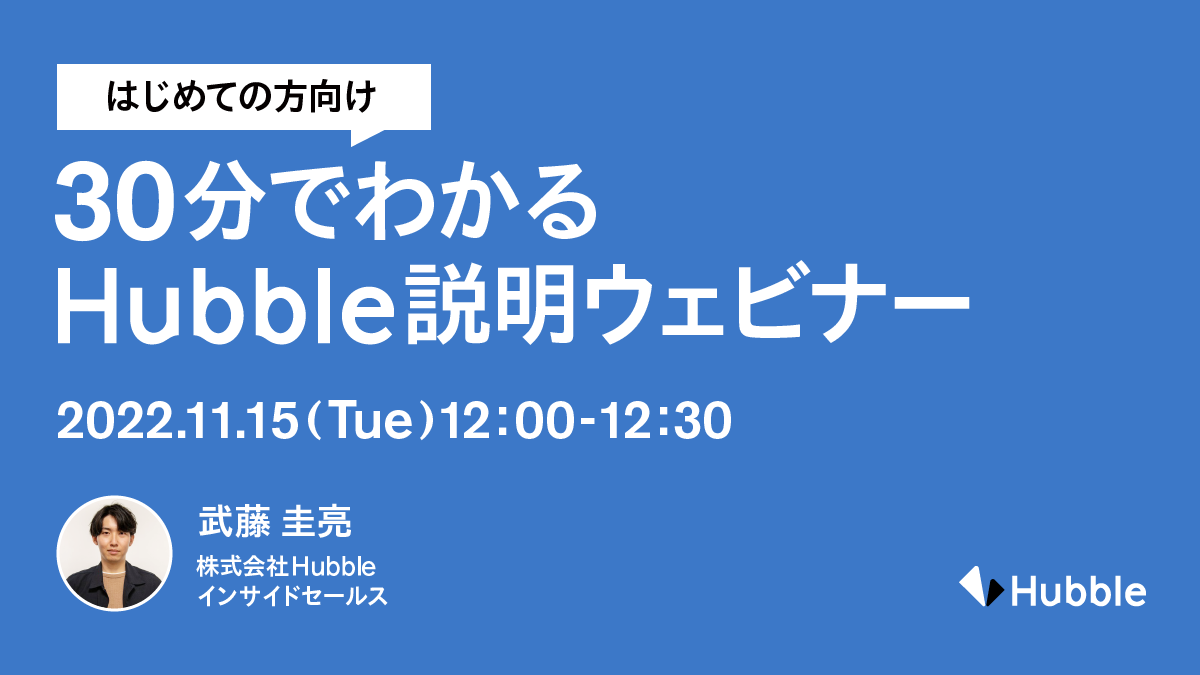 はじめての方向け

30分でわかる
Hubble説明ウェビナー

2022.11.15（Tue）12:00-12:30

武藤 圭亮
株式会社Hubble
インサイドセールス

Hubble